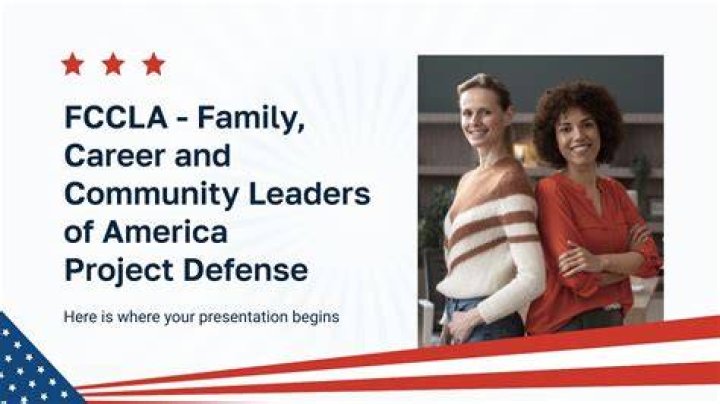 FCCLA - Family, Career and Community Leaders of America Project Defense

Here is where your presentation begins